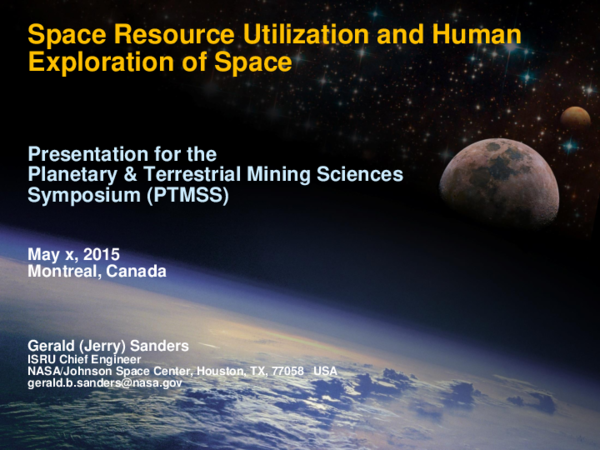 Space Resource Utilization and Human Exploration of Space

Presentation for the
Planetary & Terrestrial Mining Sciences Symposium (PTMSS)

May x, 2015
Montreal, Canada

Gerald (Jerry) Sanders
ISRU Chief Engineer
NASA/Johnson Space Center, Houston, TX, 77058 USA
gerald.b.sanders@nasa.gov